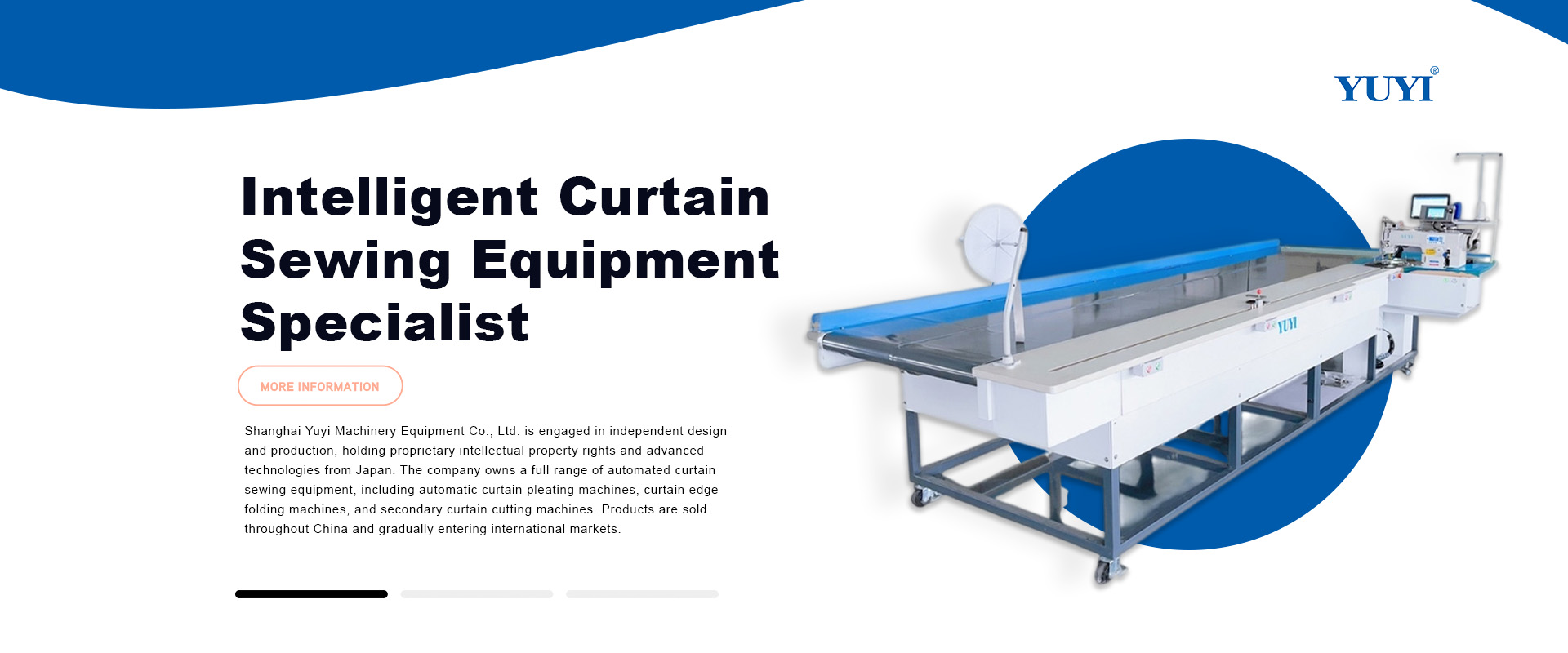 YUYI®

Intelligent Curtain Sewing Equipment Specialist

MORE INFORMATION

Shanghai Yuyi Machinery Equipment Co., Ltd. is engaged in independent design and production, holding proprietary intellectual property rights and advanced technologies from Japan. The company owns a full range of automated curtain sewing equipment, including automatic curtain pleating machines, curtain edge folding machines, and secondary curtain cutting machines. Products are sold throughout China and gradually entering international markets.

YUYI